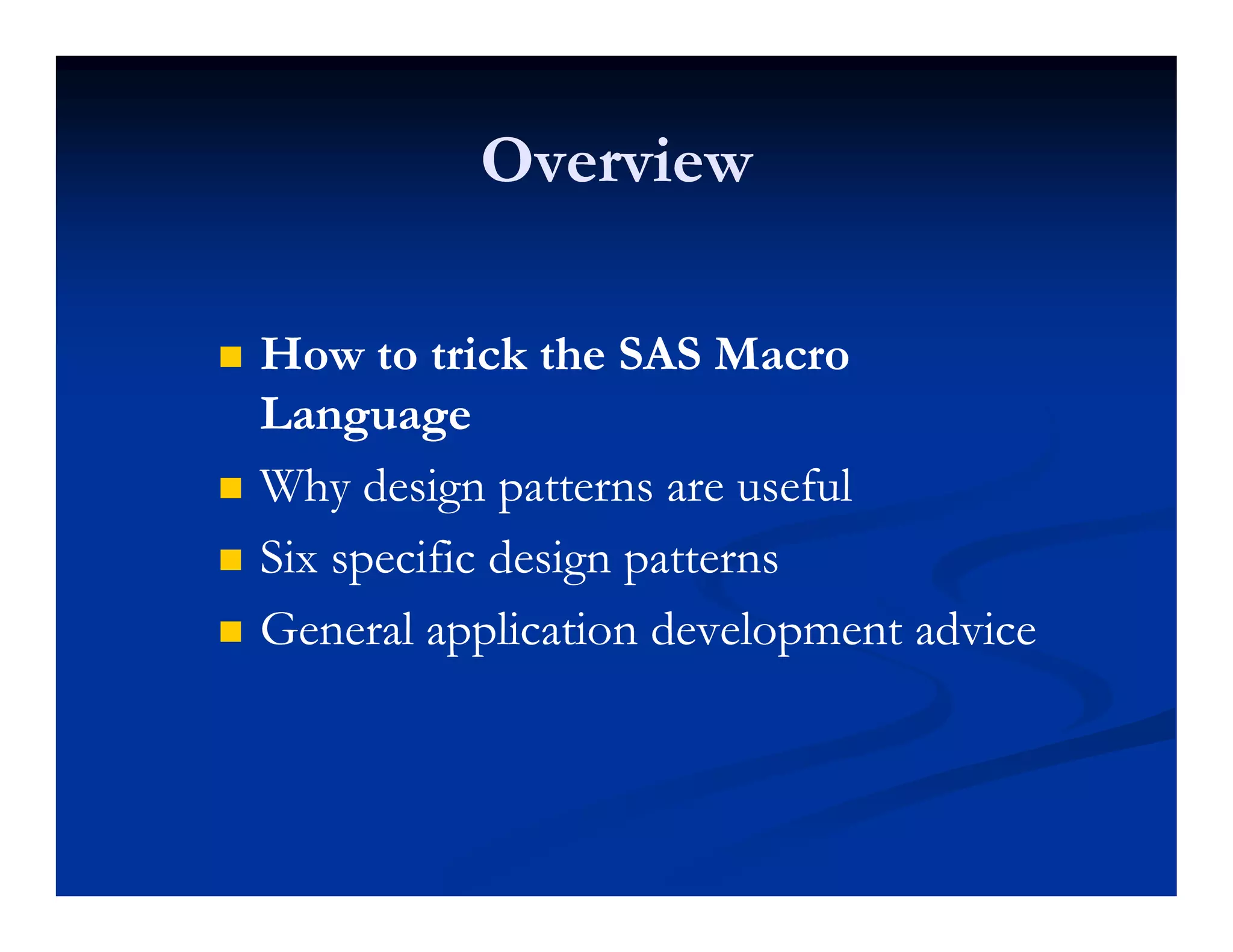 Overview

- How to trick the SAS Macro Language
- Why design patterns are useful
- Six specific design patterns
- General application development advice